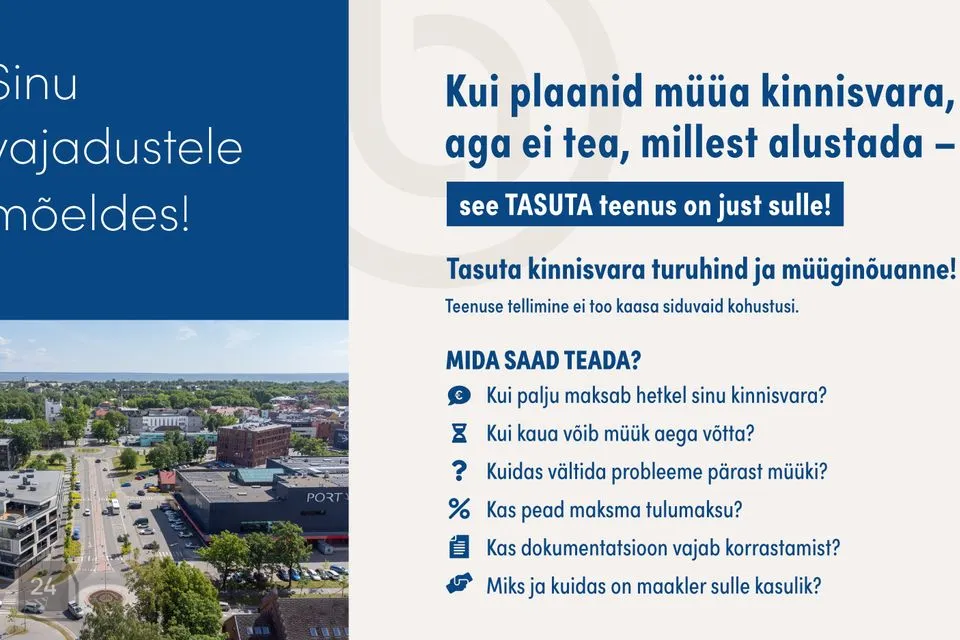 Sinu vajadustele mõeldes!

PORT

24

Kui plaanid müüa kinnisvara, aga ei tea, millest alustada –

see TASUTA teenus on just sulle!

Tasuta kinnisvara turuhind ja müüginõuanne!

Teenuse tellimine ei too kaasa siduvaid kohustusi.

MIDA SAAD TEADA?

Kui palju maksab hetkel sinu kinnisvara?

Kui kaua võib müük aega võtta?

Kuidas vältida probleeme pärast müüki?

Kas pead maksma tulumaksu?

Kas dokumentatsioon vajab korrastamist?

Miks ja kuidas on maakler sulle kasulik?